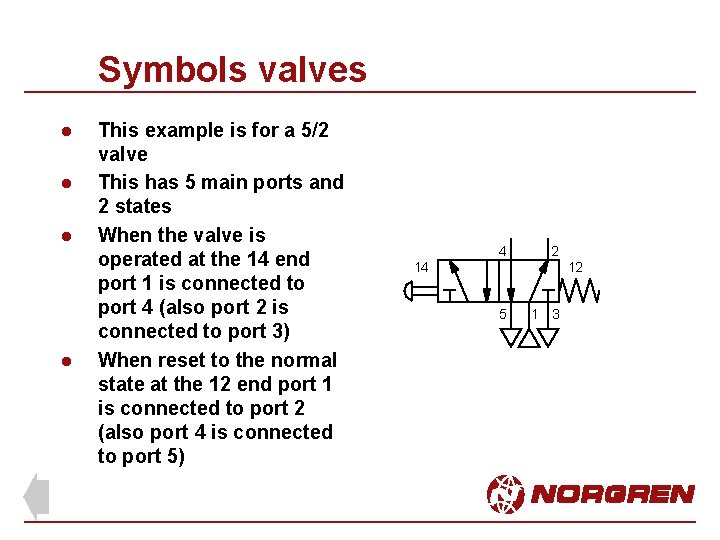 Symbols valves

- This example is for a 5/2 valve
- This has 5 main ports and 2 states
- When the valve is operated at the 14 end port 1 is connected to port 4 (also port 2 is connected to port 3)
- When reset to the normal state at the 12 end port 1 is connected to port 2 (also port 4 is connected to port 5)

14 4 2 12 5 1 3

NORGREN